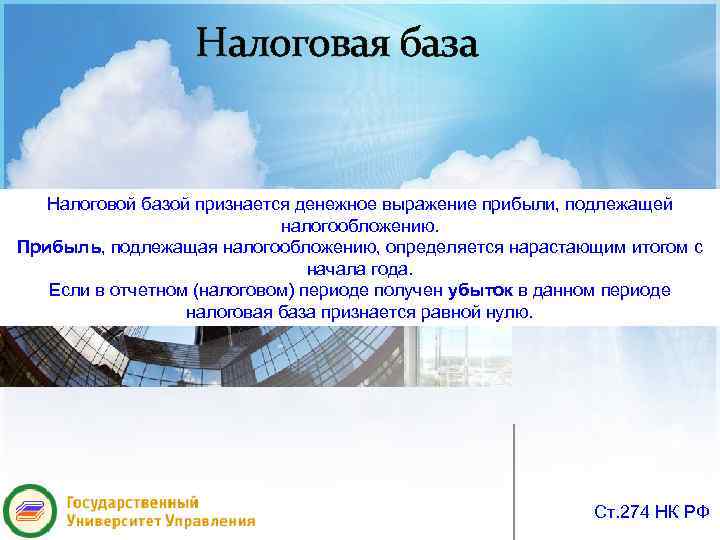 Налоговая база

Налоговой базой признается денежное выражение прибыли, подлежащей налогообложению.
Прибыль, подлежащая налогообложению, определяется нарастающим итогом с начала года.
Если в отчетном (налоговом) периоде получен убыток в данном периоде налоговая база признается равной нулю.

Государственный Университет Управления

Ст.274 НК РФ